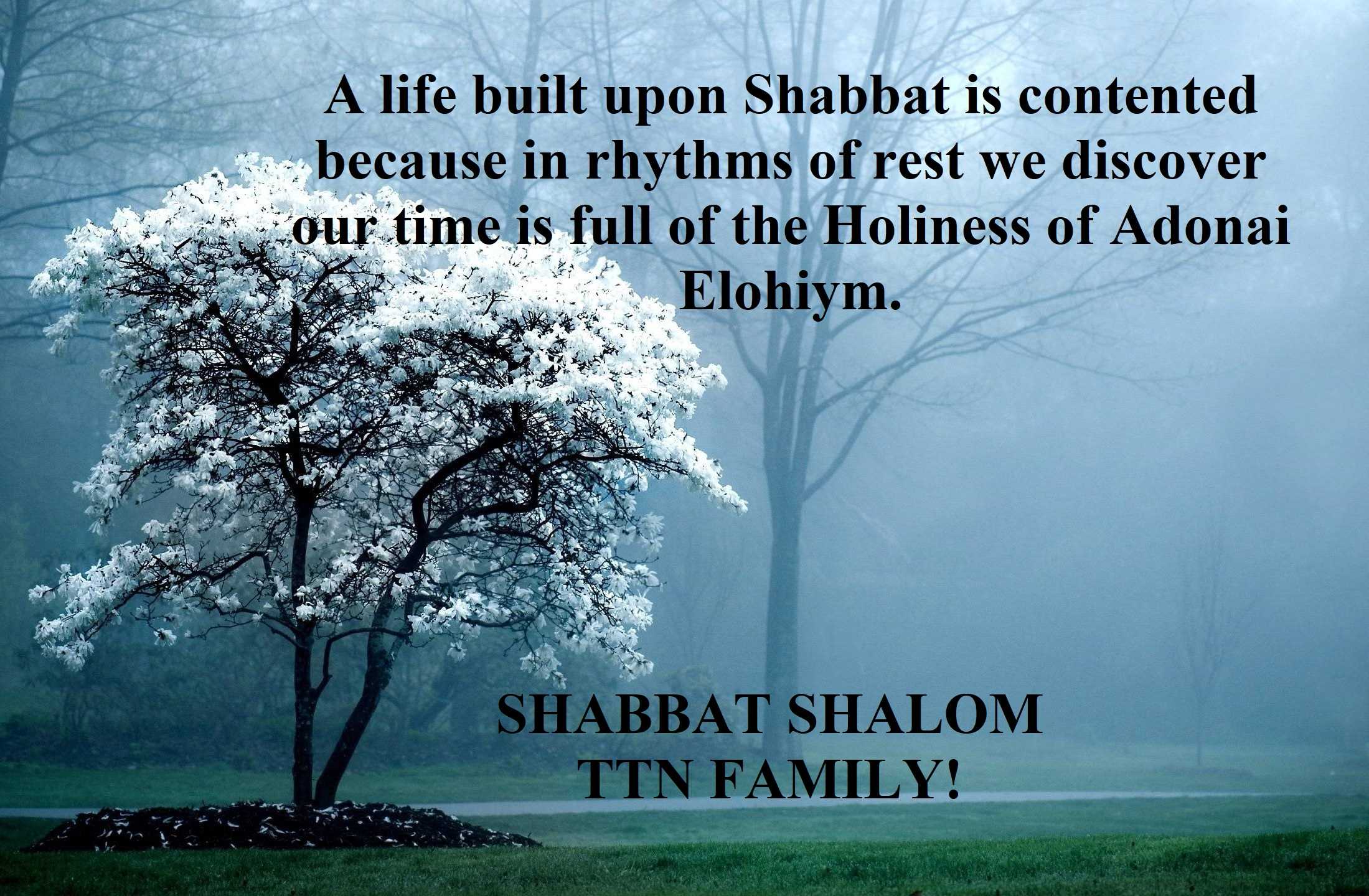 A life built upon Shabbat is contented because in rhythms of rest we discover our time is full of the Holiness of Adonai Elohiym.

SHABBAT SHALOM
TTN FAMILY!